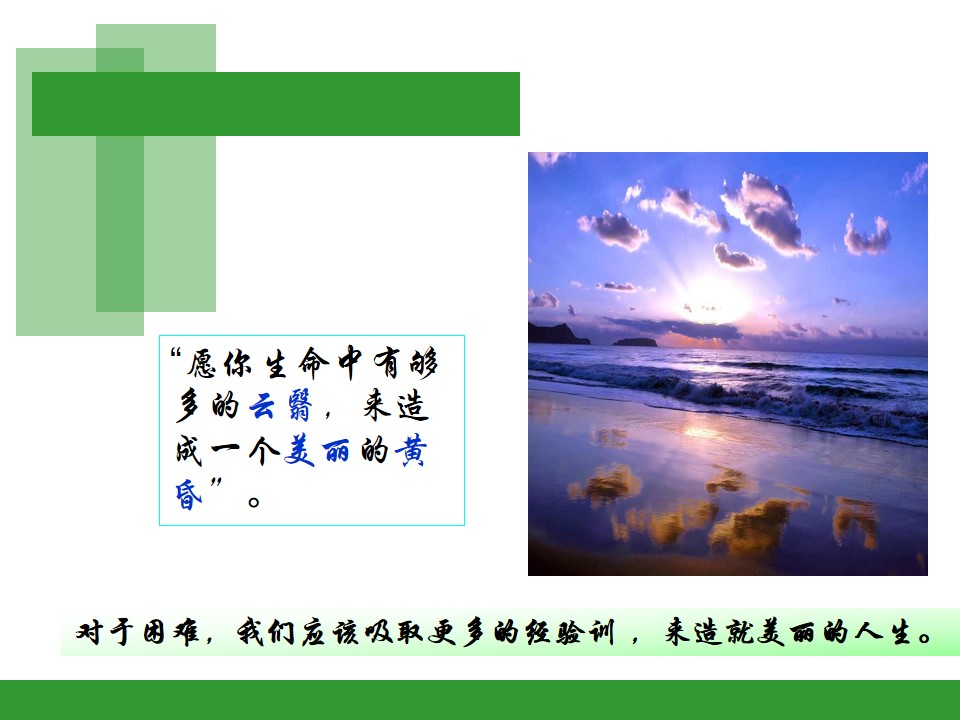 “愿你生命中有够多的云翳，来造成一个美丽的黄昏”。

对于困难，我们应该吸取更多的经验训，来造就美丽的人生。